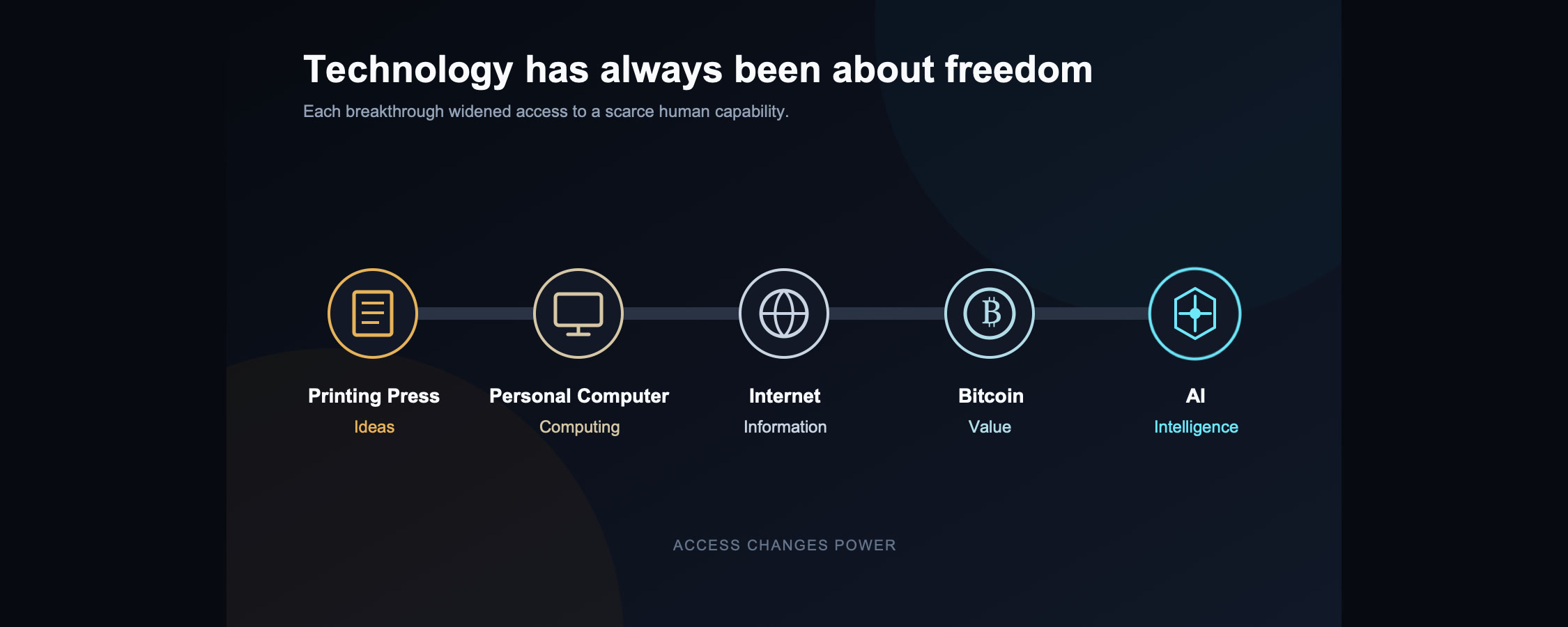 Technology has always been about freedom
Each breakthrough widened access to a scarce human capability.

Printing Press
Ideas

Personal Computer
Computing

Internet
Information

Bitcoin
Value

AI
Intelligence

ACCESS CHANGES POWER